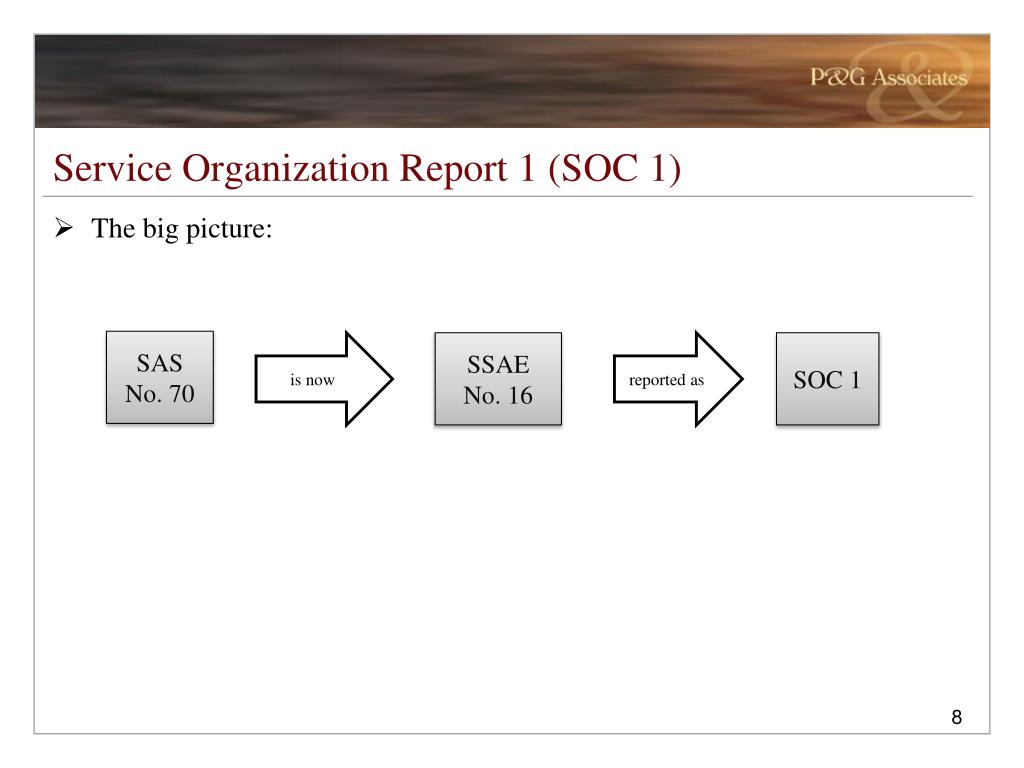 P&G Associates

Service Organization Report 1 (SOC 1)

➢ The big picture:

SAS No. 70

is now

SSAE No. 16

reported as

SOC 1

8